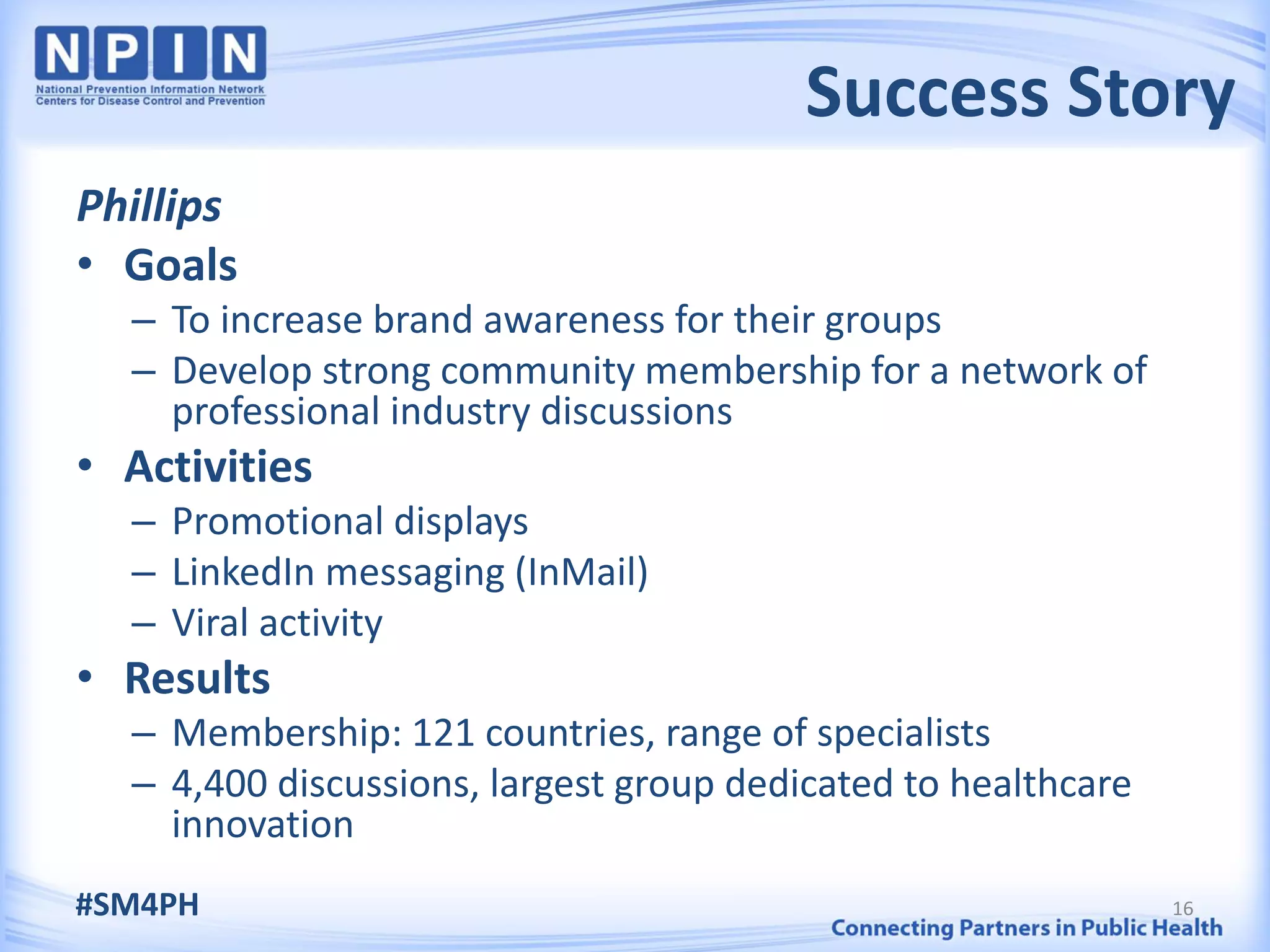 NPIN
National Prevention Information Network
Centers for Disease Control and Prevention

Success Story

Phillips

• Goals
– To increase brand awareness for their groups
– Develop strong community membership for a network of professional industry discussions

• Activities
– Promotional displays
– LinkedIn messaging (InMail)
– Viral activity

• Results
– Membership: 121 countries, range of specialists
– 4,400 discussions, largest group dedicated to healthcare innovation

#SM4PH

16

Connecting Partners in Public Health